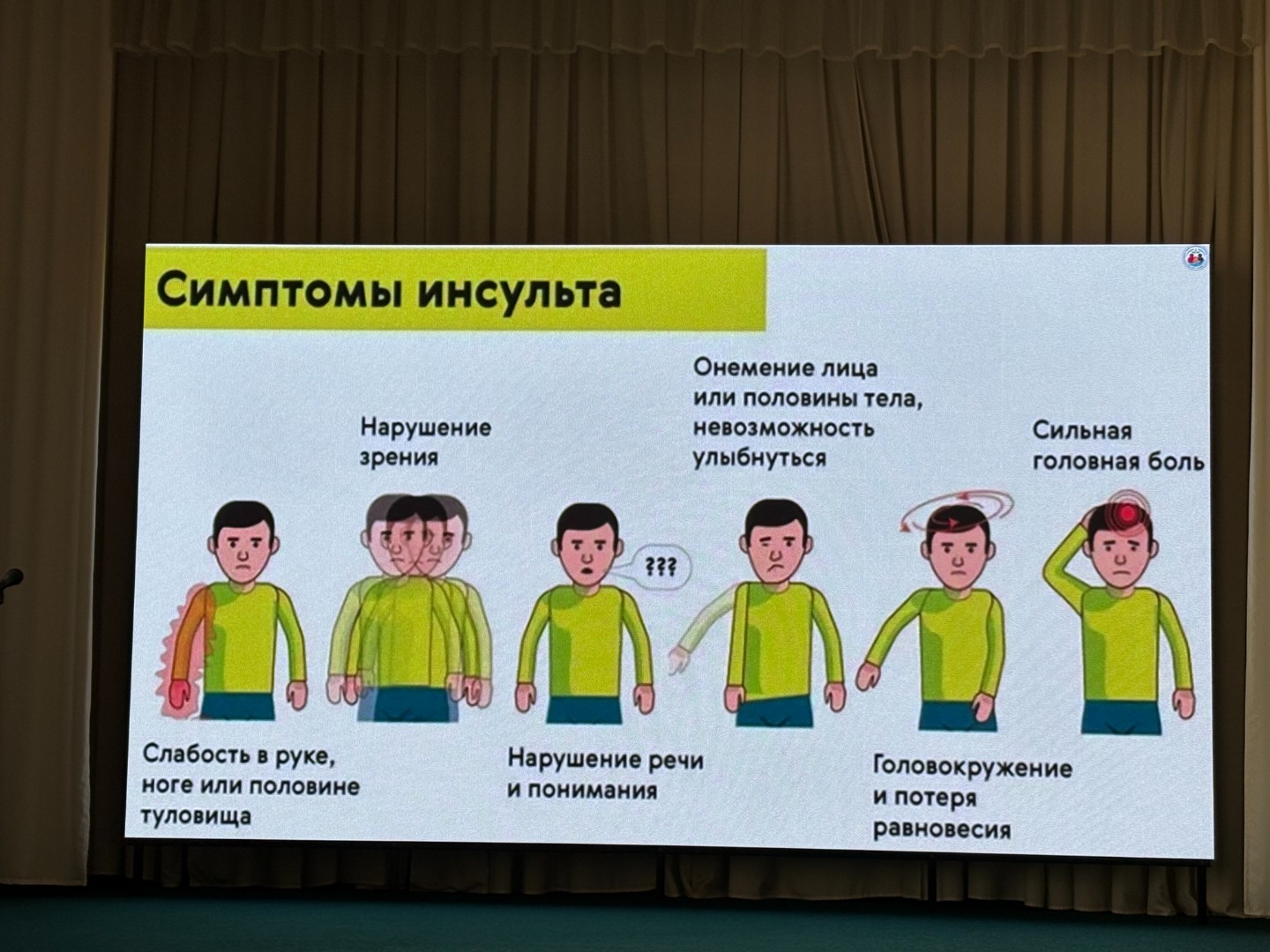 Симптомы инсульта

Нарушение зрения

Онемение лица или половины тела, невозможность улыбнуться

Сильная головная боль

???

Слабость в руке, ноге или половине туловища

Нарушение речи и понимания

Головокружение и потеря равновесия